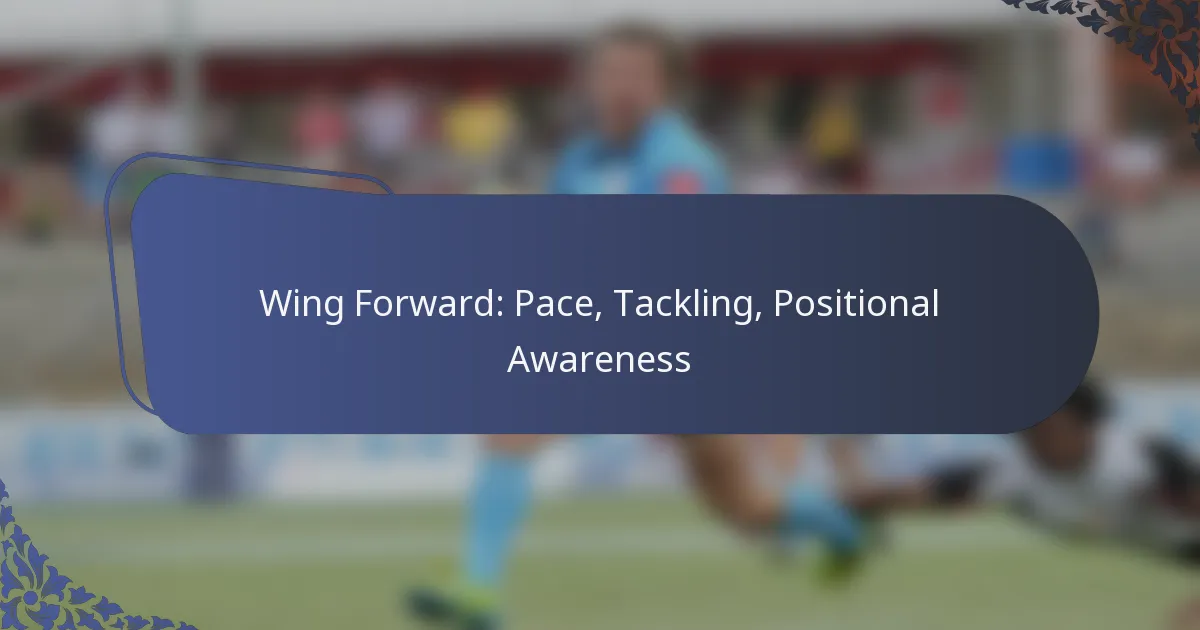 Wing Forward: Pace, Tackling, Positional Awareness